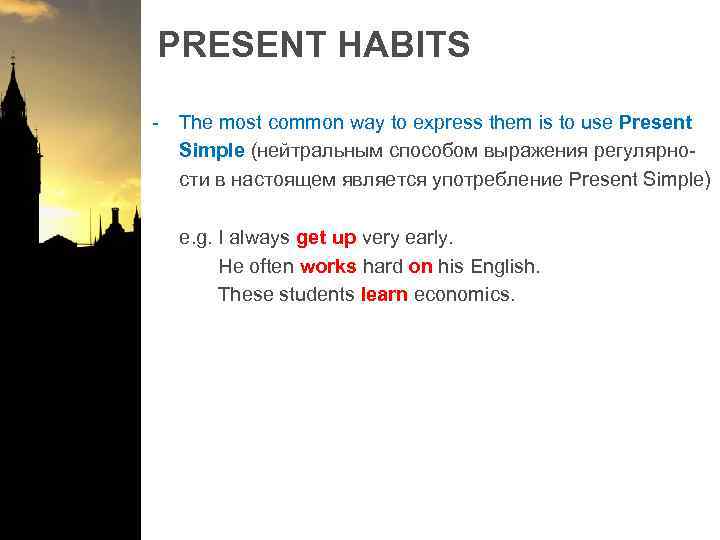 PRESENT HABITS

- The most common way to express them is to use Present Simple (нейтральным способом выражения регулярности в настоящем является употребление Present Simple)

e.g. I always get up very early.
He often works hard on his English.
These students learn economics.